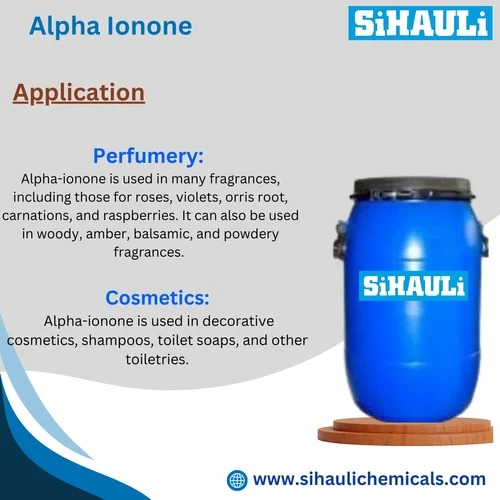 Alpha Ionone

SiHAULi

Application

Perfumery:
Alpha-ionone is used in many fragrances, including those for roses, violets, orris root, carnations, and raspberries. It can also be used in woody, amber, balsamic, and powdery fragrances.

Cosmetics:
Alpha-ionone is used in decorative cosmetics, shampoos, toilet soaps, and other toiletries.

SiHAULi

www.sihaulichemicals.com